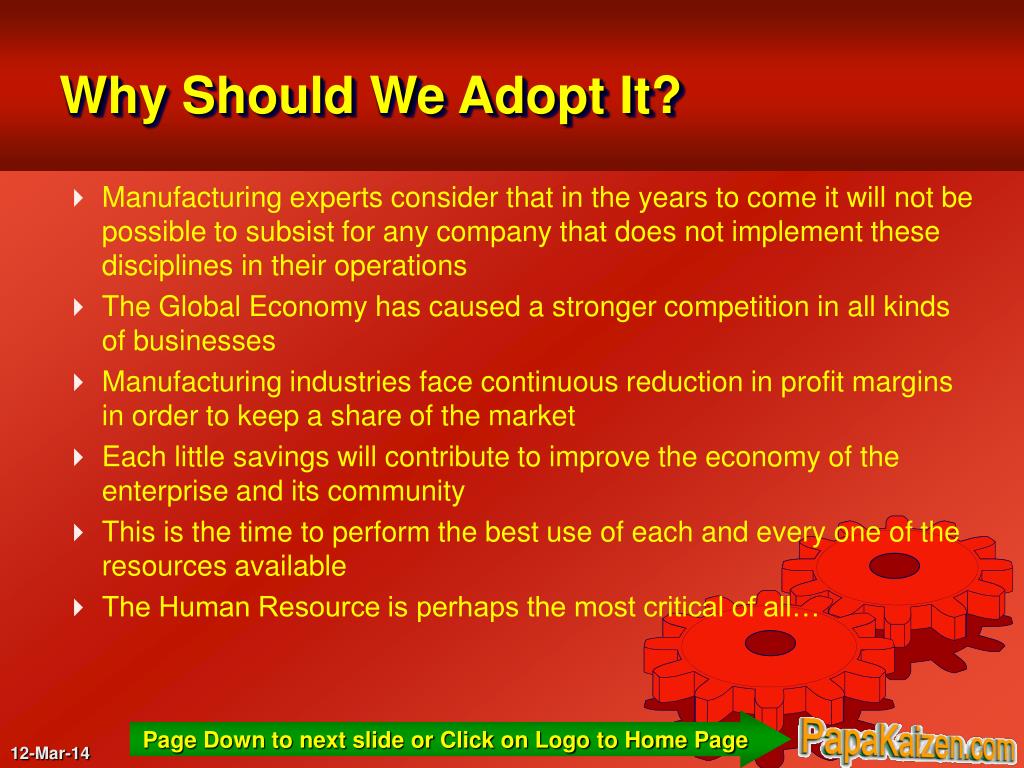 Why Should We Adopt It?

Manufacturing experts consider that in the years to come it will not be possible to subsist for any company that does not implement these disciplines in their operations

The Global Economy has caused a stronger competition in all kinds of businesses

Manufacturing industries face continuous reduction in profit margins in order to keep a share of the market

Each little savings will contribute to improve the economy of the enterprise and its community

This is the time to perform the best use of each and every one of the resources available

The Human Resource is perhaps the most critical of all…

12-Mar-14

Page Down to next slide or Click on Logo to Home Page

PapaKaizen.com